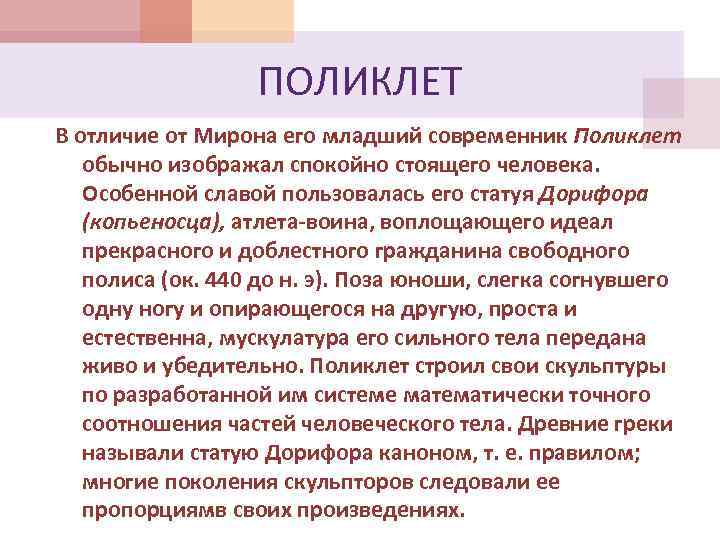 ПОЛИКЛЕТ

В отличие от Мирона его младший современник Поликлет обычно изображал спокойно стоящего человека. Особенной славой пользовалась его статуя Дорифора (копьеносца), атлета-воина, воплощающего идеал прекрасного и доблестного гражданина свободного полиса (ок. 440 до н. э). Поза юноши, слегка согнувшего одну ногу и опирающегося на другую, проста и естественна, мускулатура его сильного тела передана живо и убедительно. Поликлет строил свои скульптуры по разработанной им системе математически точного соотношения частей человеческого тела. Древние греки называли статую Дорифора каноном, т. е. правилом; многие поколения скульпторов следовали ее пропорциямв своих произведениях.